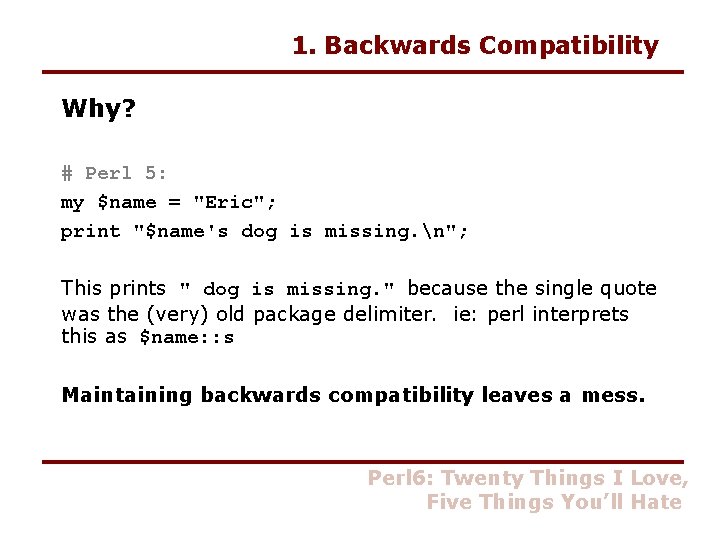 1. Backwards Compatibility

Why?

# Perl 5:
my $name = "Eric";
print "$name's dog is missing.\n";

This prints " dog is missing." because the single quote was the (very) old package delimiter. ie: perl interprets this as $name::s

Maintaining backwards compatibility leaves a mess.

Perl6: Twenty Things I Love, Five Things You'll Hate